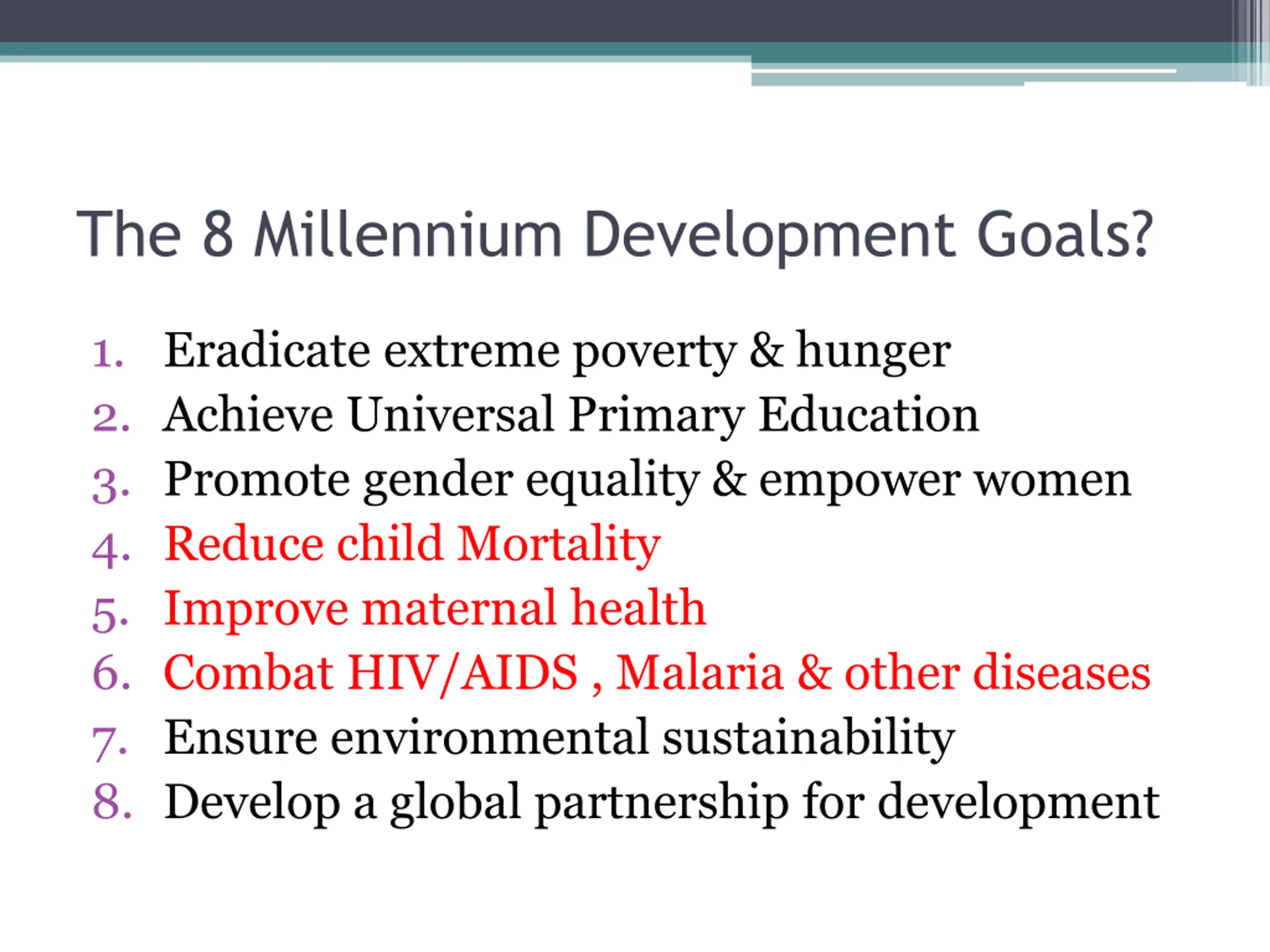 The 8 Millennium Development Goals?

1. Eradicate extreme poverty & hunger
2. Achieve Universal Primary Education
3. Promote gender equality & empower women
4. Reduce child Mortality
5. Improve maternal health
6. Combat HIV/AIDS , Malaria & other diseases
7. Ensure environmental sustainability
8. Develop a global partnership for development